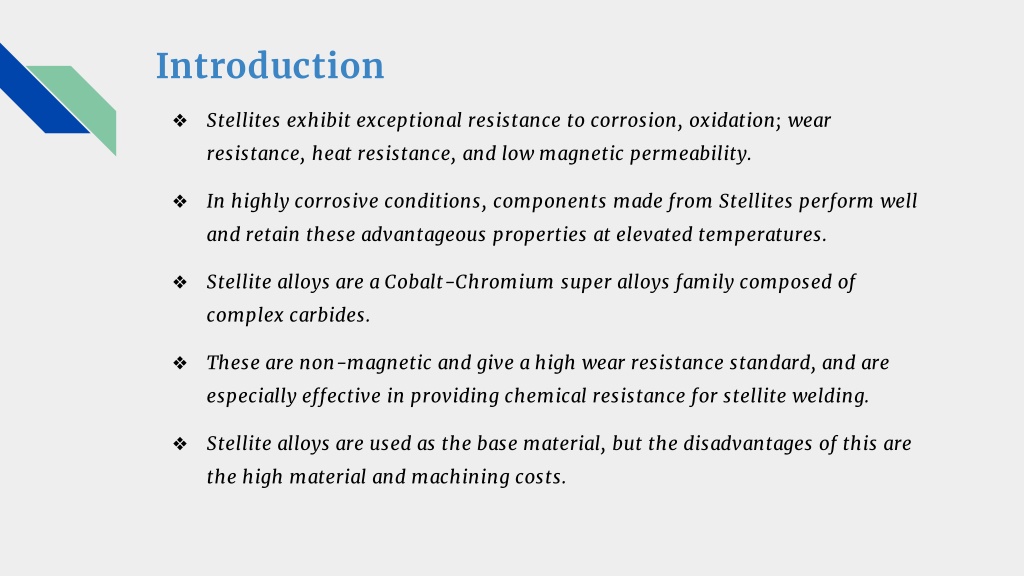 Introduction

❖ Stellites exhibit exceptional resistance to corrosion, oxidation; wear resistance, heat resistance, and low magnetic permeability.

❖ In highly corrosive conditions, components made from Stellites perform well and retain these advantageous properties at elevated temperatures.

❖ Stellite alloys are a Cobalt-Chromium super alloys family composed of complex carbides.

❖ These are non-magnetic and give a high wear resistance standard, and are especially effective in providing chemical resistance for stellite welding.

❖ Stellite alloys are used as the base material, but the disadvantages of this are the high material and machining costs.